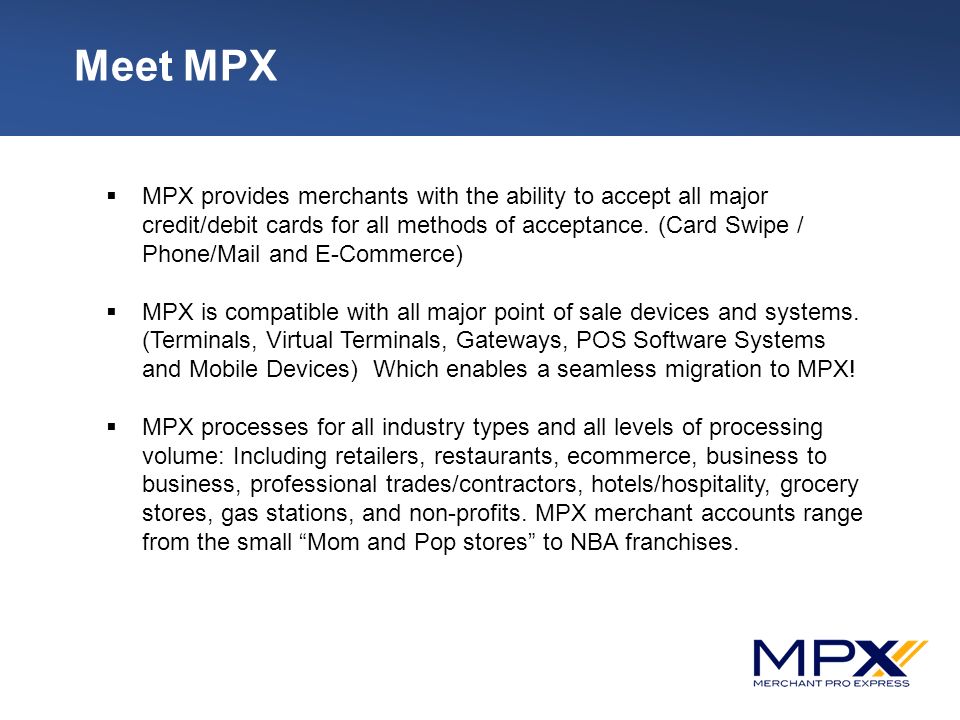 Meet MPX

▪ MPX provides merchants with the ability to accept all major credit/debit cards for all methods of acceptance. (Card Swipe / Phone/Mail and E-Commerce)

▪ MPX is compatible with all major point of sale devices and systems. (Terminals, Virtual Terminals, Gateways, POS Software Systems and Mobile Devices) Which enables a seamless migration to MPX!

▪ MPX processes for all industry types and all levels of processing volume: Including retailers, restaurants, ecommerce, business to business, professional trades/contractors, hotels/hospitality, grocery stores, gas stations, and non-profits. MPX merchant accounts range from the small “Mom and Pop stores” to NBA franchises.

MPX
MERCHANT PRO EXPRESS